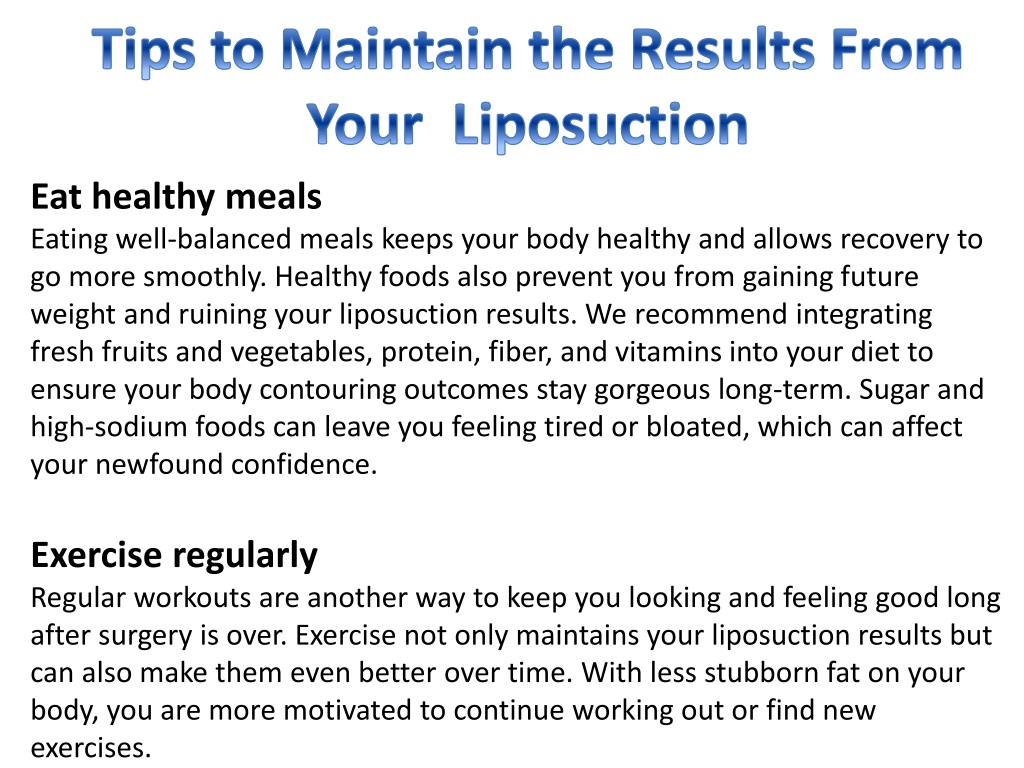 Tips to Maintain the Results From Your Liposuction

Eat healthy meals
Eating well-balanced meals keeps your body healthy and allows recovery to go more smoothly. Healthy foods also prevent you from gaining future weight and ruining your liposuction results. We recommend integrating fresh fruits and vegetables, protein, fiber, and vitamins into your diet to ensure your body contouring outcomes stay gorgeous long-term. Sugar and high-sodium foods can leave you feeling tired or bloated, which can affect your newfound confidence.

Exercise regularly
Regular workouts are another way to keep you looking and feeling good long after surgery is over. Exercise not only maintains your liposuction results but can also make them even better over time. With less stubborn fat on your body, you are more motivated to continue working out or find new exercises.